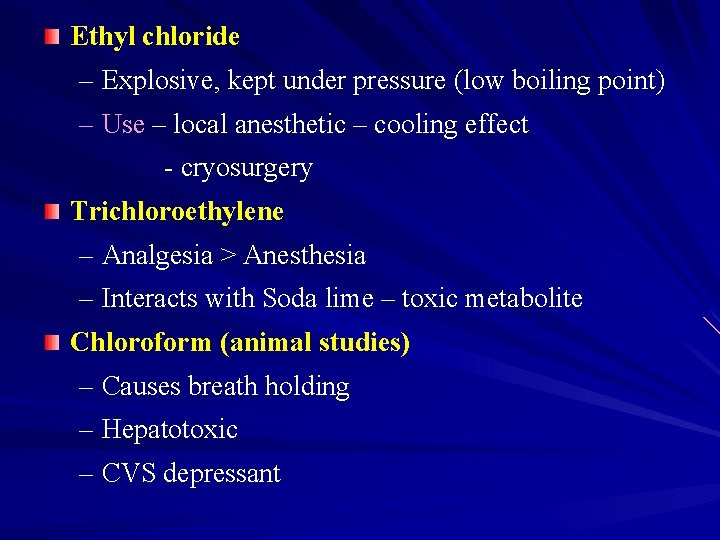 Ethyl chloride

– Explosive, kept under pressure (low boiling point)

– Use – local anesthetic – cooling effect

- cryosurgery

Trichloroethylene

– Analgesia > Anesthesia

– Interacts with Soda lime – toxic metabolite

Chloroform (animal studies)

– Causes breath holding

– Hepatotoxic

– CVS depressant